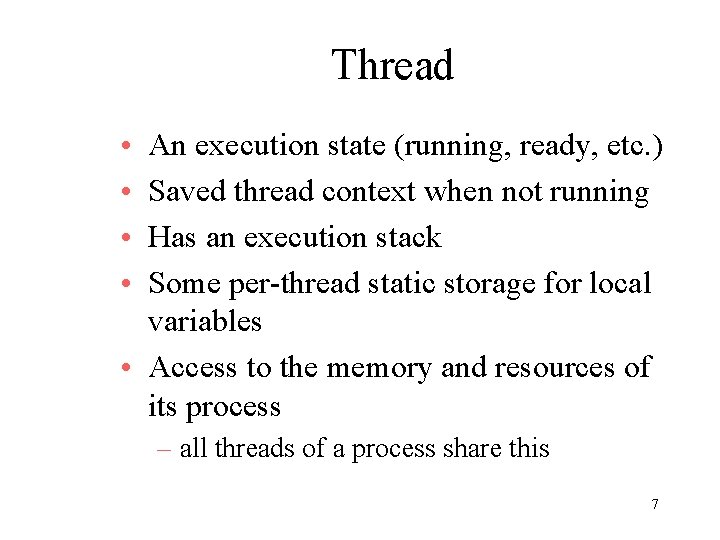 Thread

• An execution state (running, ready, etc.)
• Saved thread context when not running
• Has an execution stack
• Some per-thread static storage for local variables
• Access to the memory and resources of its process
  – all threads of a process share this

7